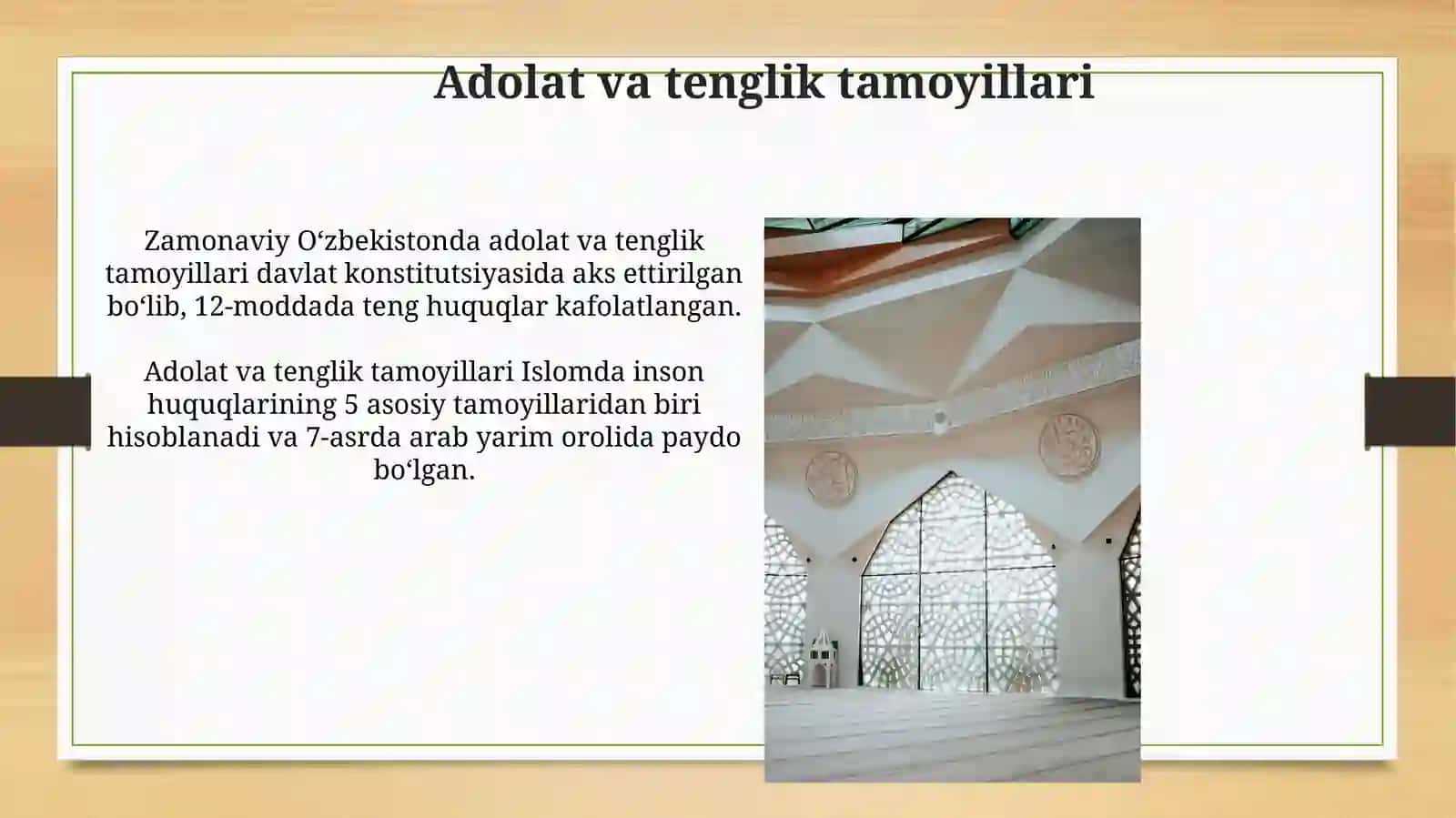 Adolat va tenglik tamoyillari

Zamonaviy O‘zbekistonda adolat va tenglik tamoyillari davlat konstitutsiyasida aks ettirilgan bo‘lib, 12-moddada teng huquqlar kafolatlangan.

Adolat va tenglik tamoyillari Islomda inson huquqlarining 5 asosiy tamoyillaridan biri hisoblanadi va 7-asrda arab yarim orolida paydo bo‘lgan.